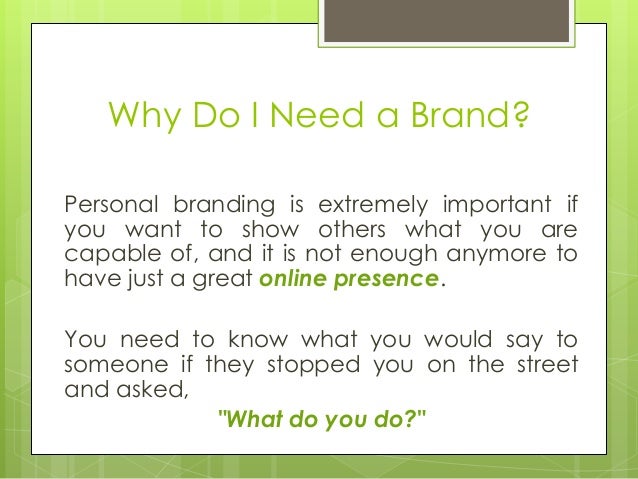 Why Do I Need a Brand?

Personal branding is extremely important if you want to show others what you are capable of, and it is not enough anymore to have just a great online presence.

You need to know what you would say to someone if they stopped you on the street and asked,

"What do you do?"